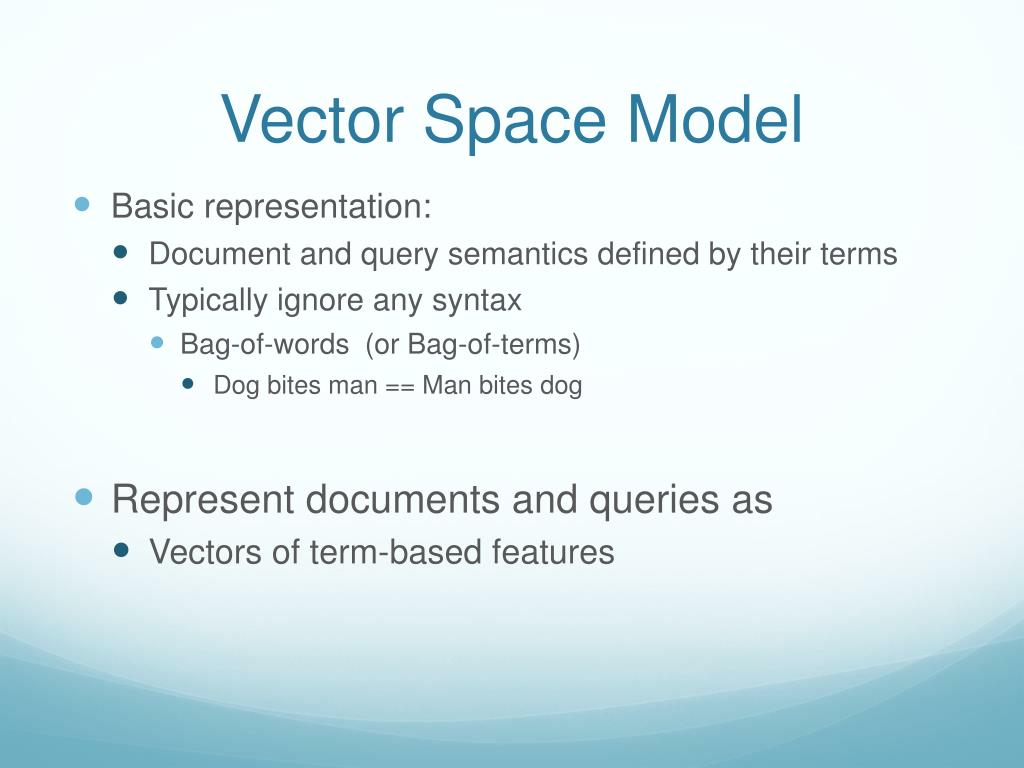 Vector Space Model

Basic representation:

Document and query semantics defined by their terms

Typically ignore any syntax

Bag-of-words (or Bag-of-terms)

Dog bites man == Man bites dog

Represent documents and queries as

Vectors of term-based features